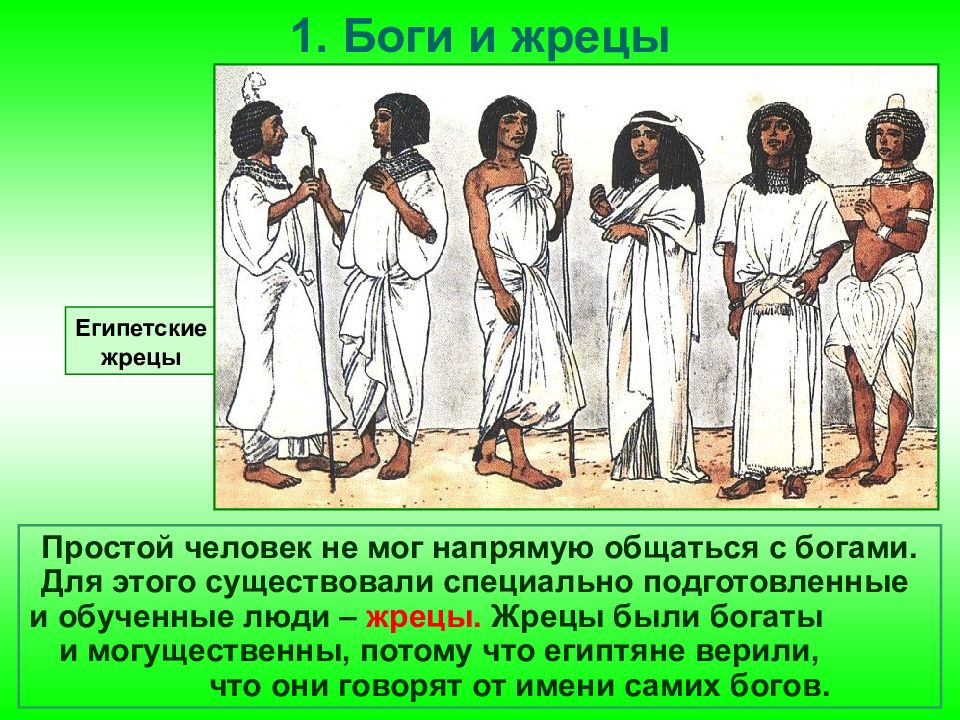 1. Боги и жрецы

Египетские жрецы

Простой человек не мог напрямую общаться с богами. Для этого существовали специально подготовленные и обученные люди – жрецы. Жрецы были богаты и могущественны, потому что египтяне верили, что они говорят от имени самих богов.